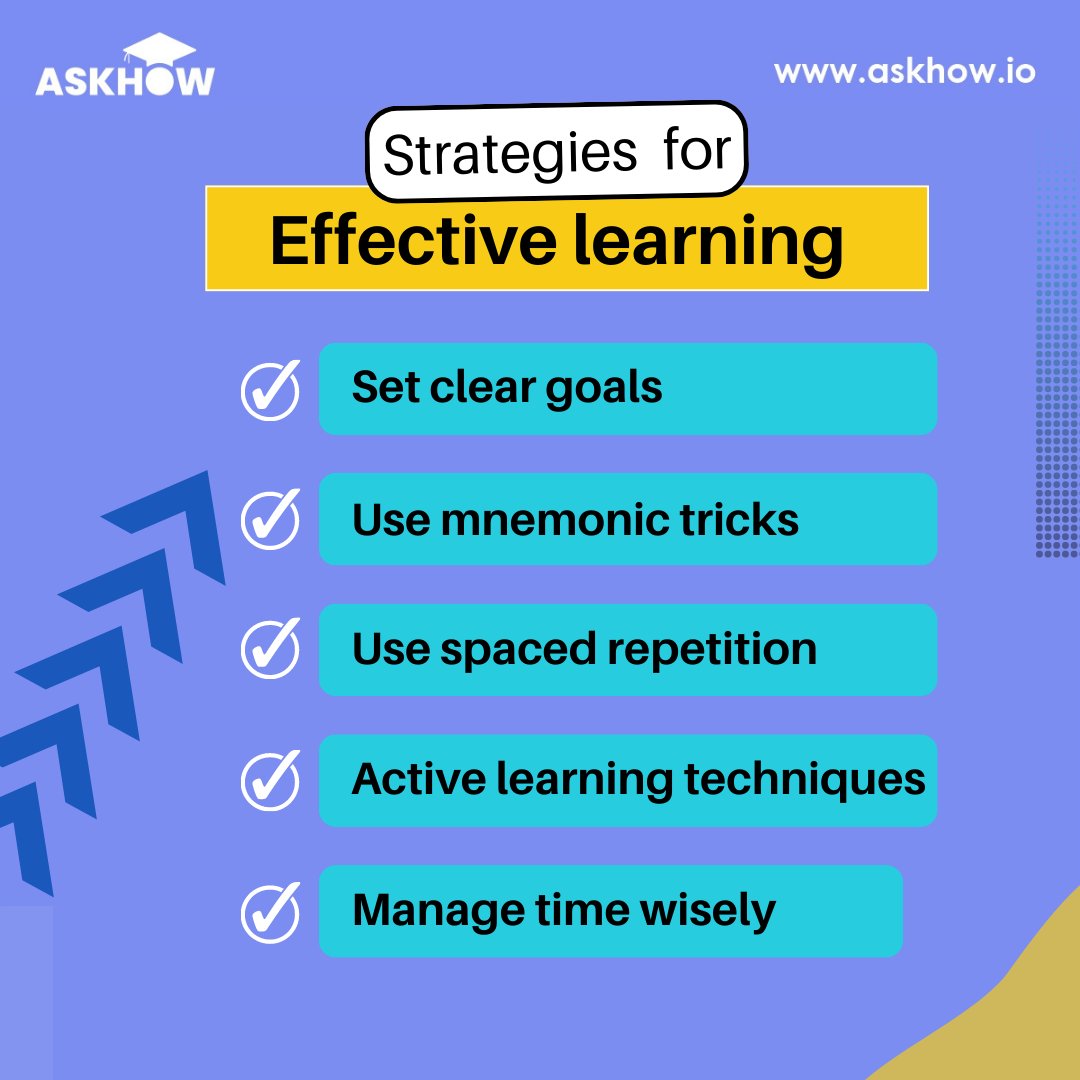 ASKHOW

www.askhow.io

Strategies for

Effective learning

Set clear goals

Use mnemonic tricks

Use spaced repetition

Active learning techniques

Manage time wisely